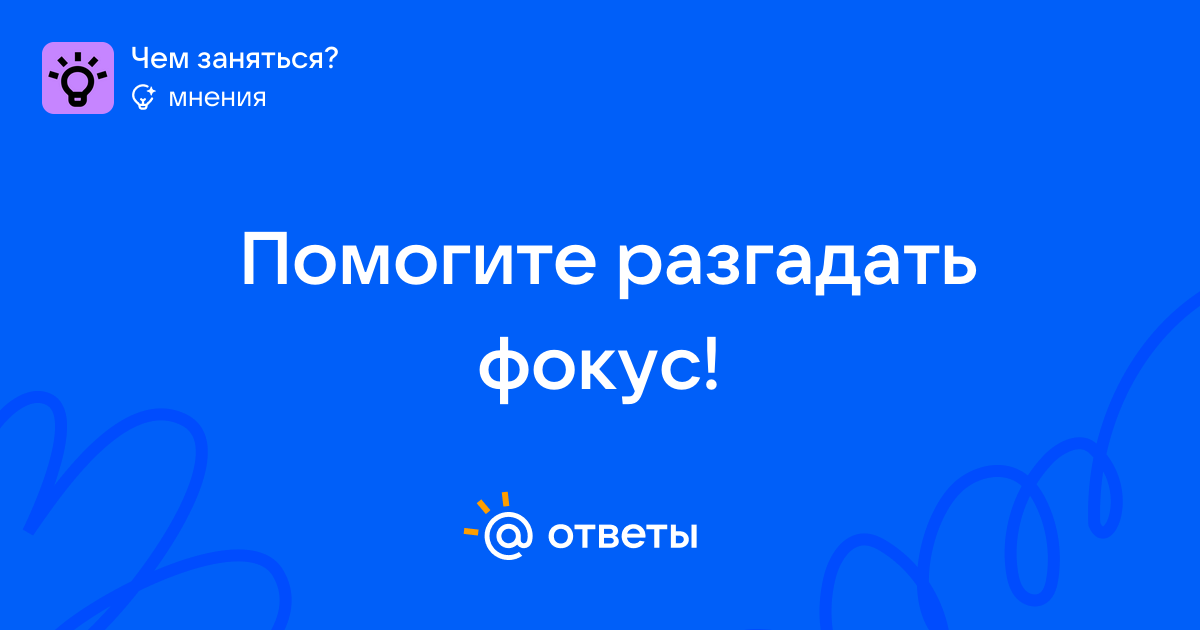 Чем заняться?
мнения

Помогите разгадать фокус!

@ ответы